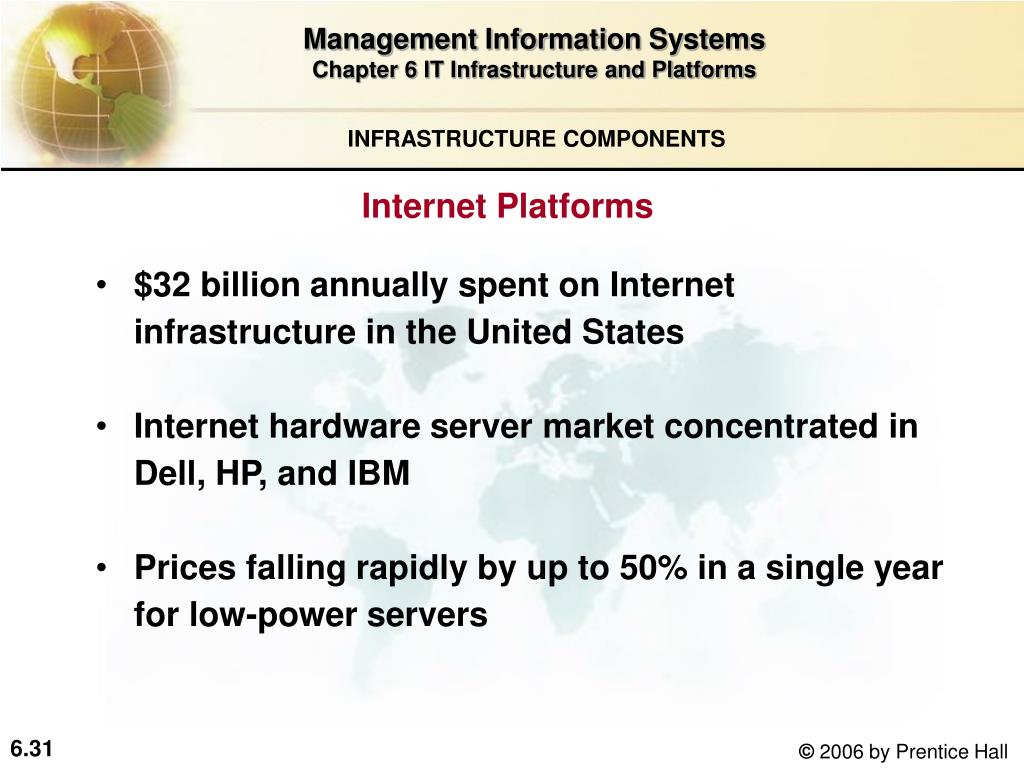 Management Information Systems
Chapter 6 IT Infrastructure and Platforms

INFRASTRUCTURE COMPONENTS

Internet Platforms

• \$32 billion annually spent on Internet infrastructure in the United States

• Internet hardware server market concentrated in Dell, HP, and IBM

• Prices falling rapidly by up to 50% in a single year for low-power servers

6.31

© 2006 by Prentice Hall